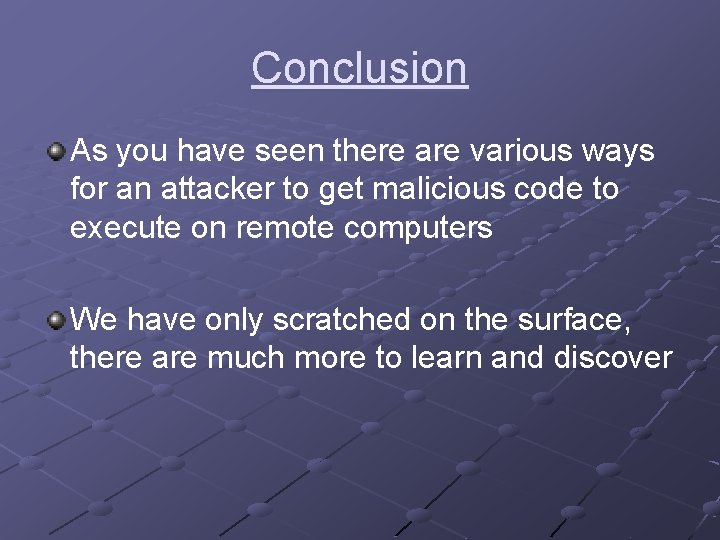 Conclusion

As you have seen there are various ways for an attacker to get malicious code to execute on remote computers

We have only scratched on the surface, there are much more to learn and discover